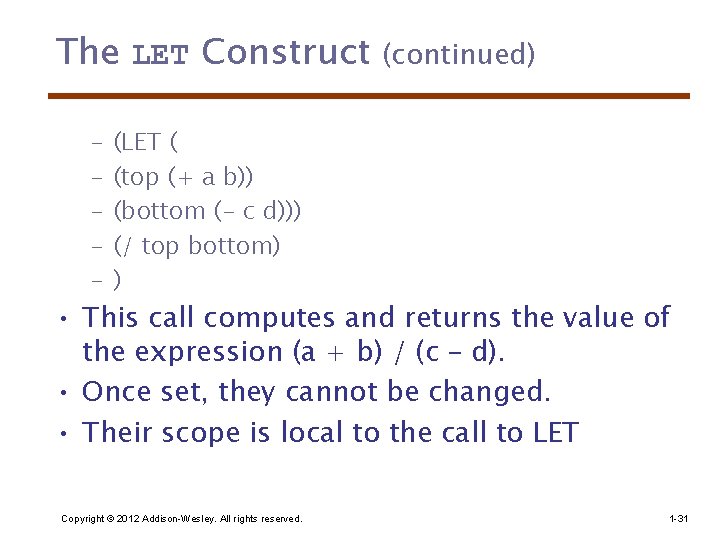 The LET Construct (continued)

– (LET (
– (top (+ a b))
– (bottom (– c d)))
– (/ top bottom)
– )

• This call computes and returns the value of the expression (a + b) / (c – d).
• Once set, they cannot be changed.
• Their scope is local to the call to LET

Copyright © 2012 Addison-Wesley. All rights reserved.

1-31